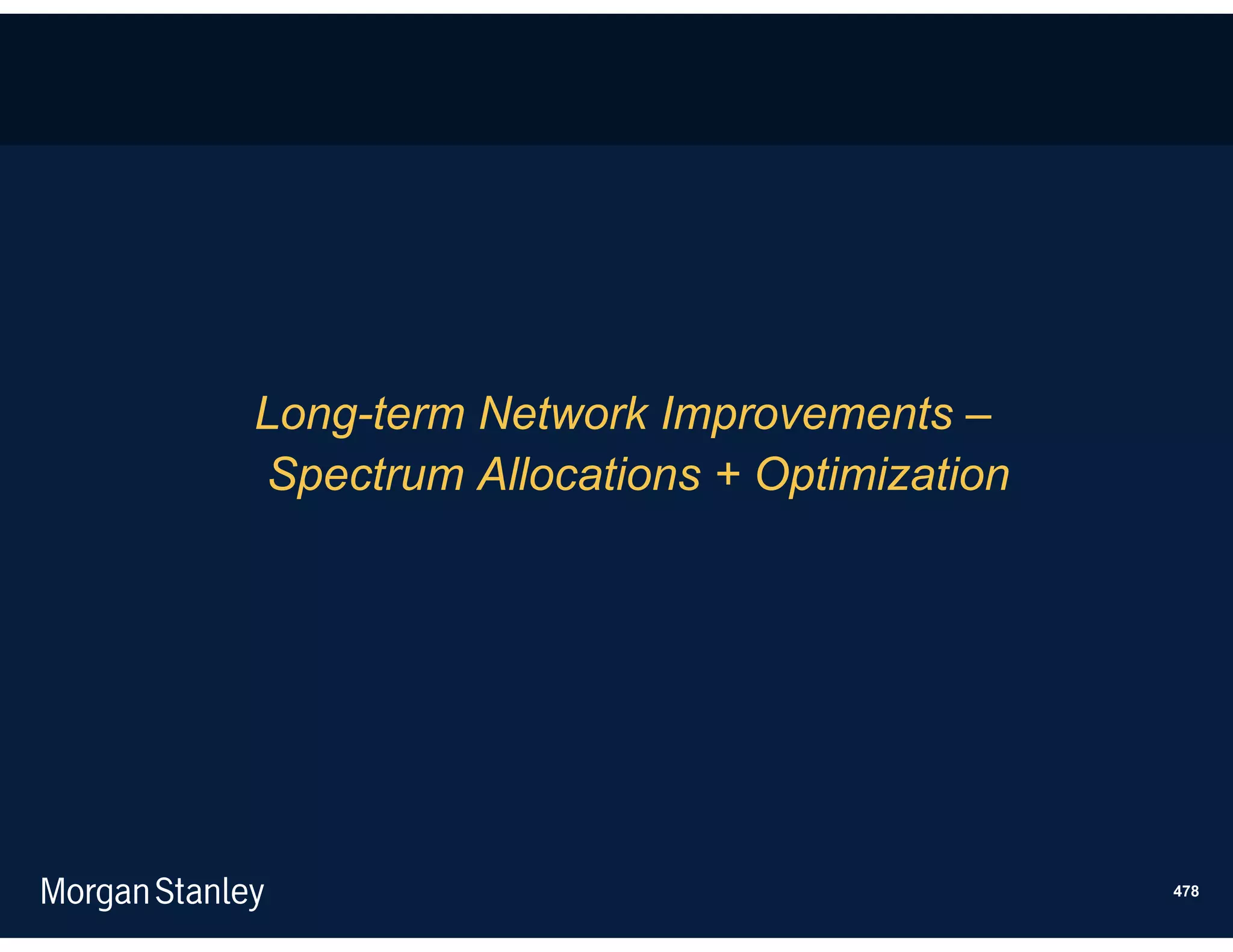 Long-term Network Improvements – Spectrum Allocations + Optimization

Morgan Stanley

478